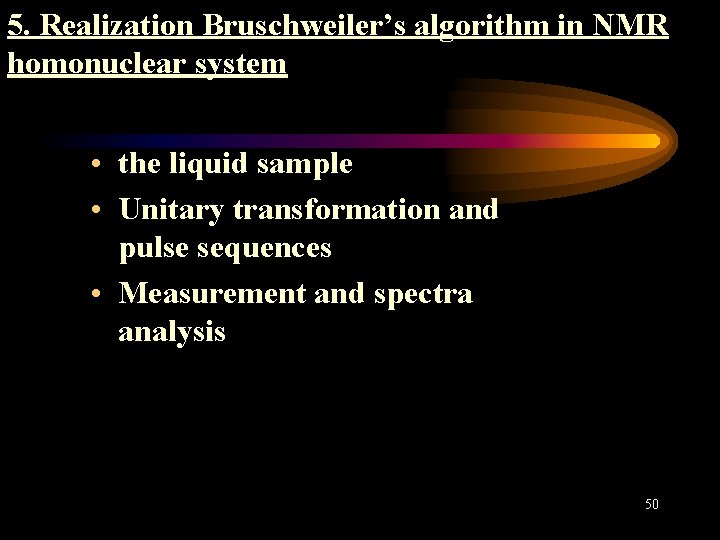 5. Realization Bruschweiler's algorithm in NMR homonuclear system

• the liquid sample
• Unitary transformation and pulse sequences
• Measurement and spectra analysis

50